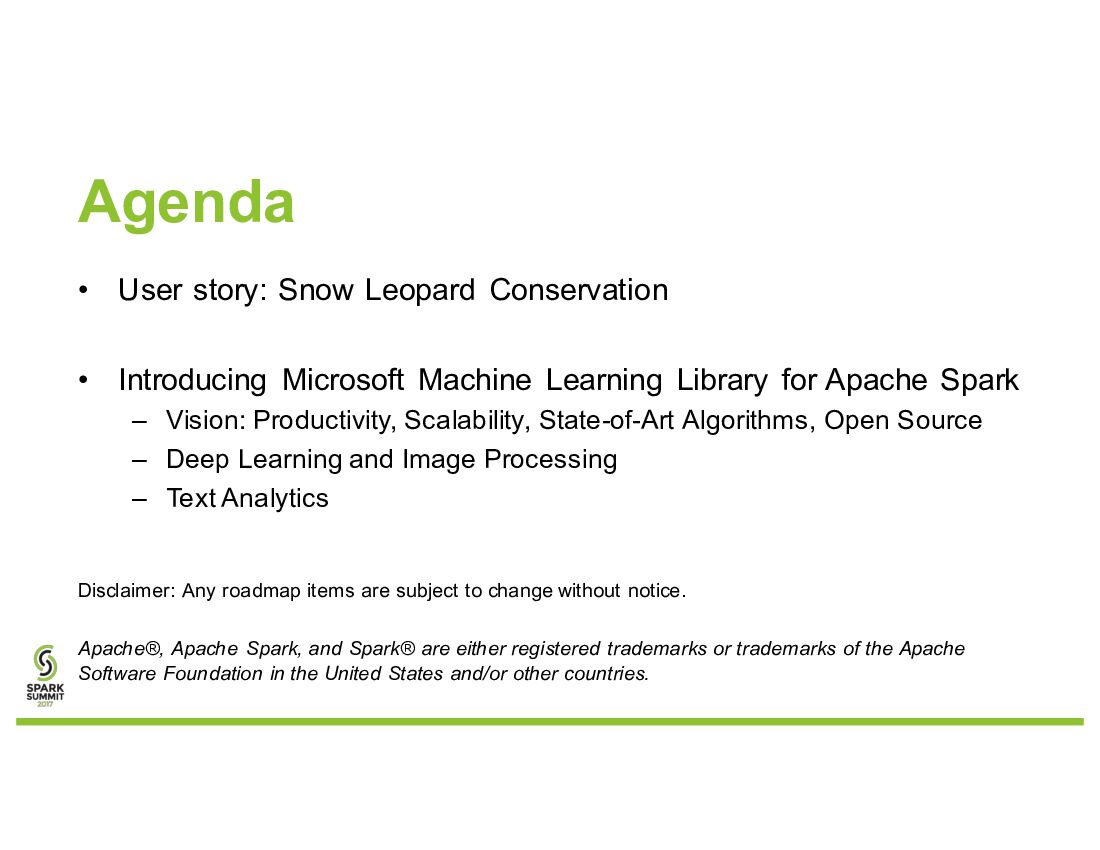 Agenda

• User story: Snow Leopard Conservation

• Introducing Microsoft Machine Learning Library for Apache Spark
– Vision: Productivity, Scalability, State-of-Art Algorithms, Open Source
– Deep Learning and Image Processing
– Text Analytics

Disclaimer: Any roadmap items are subject to change without notice.

Apache®, Apache Spark, and Spark® are either registered trademarks or trademarks of the Apache Software Foundation in the United States and/or other countries.

SPARK SUMMIT 2017